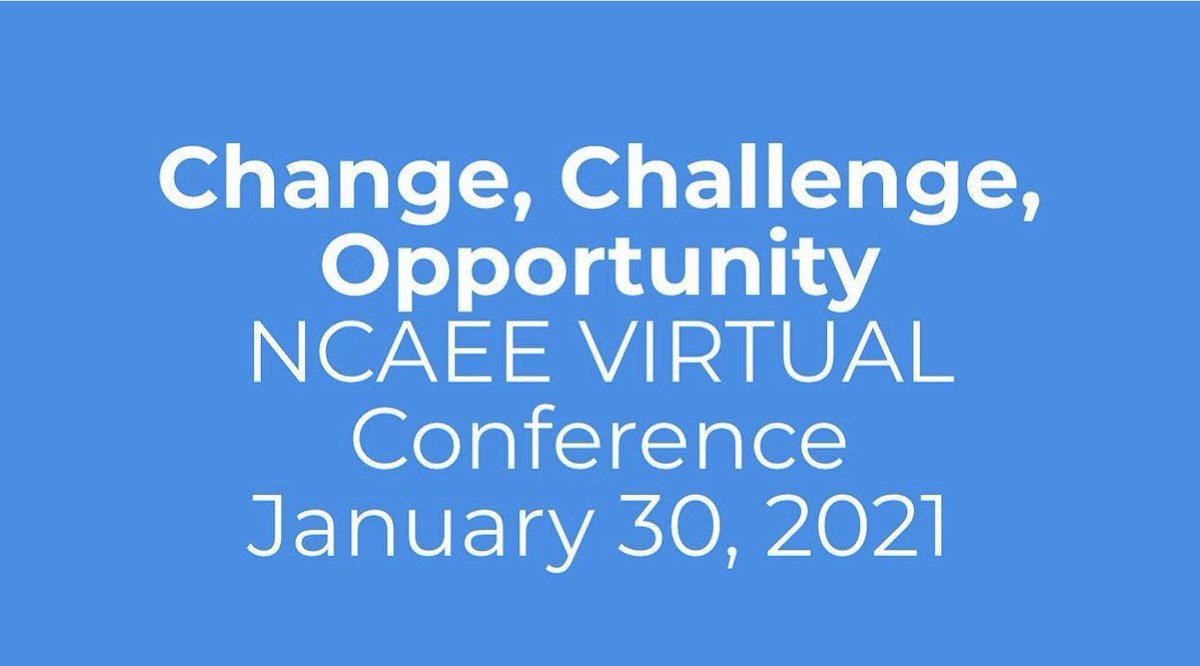 Change, Challenge, Opportunity
NCAEE VIRTUAL Conference
January 30, 2021